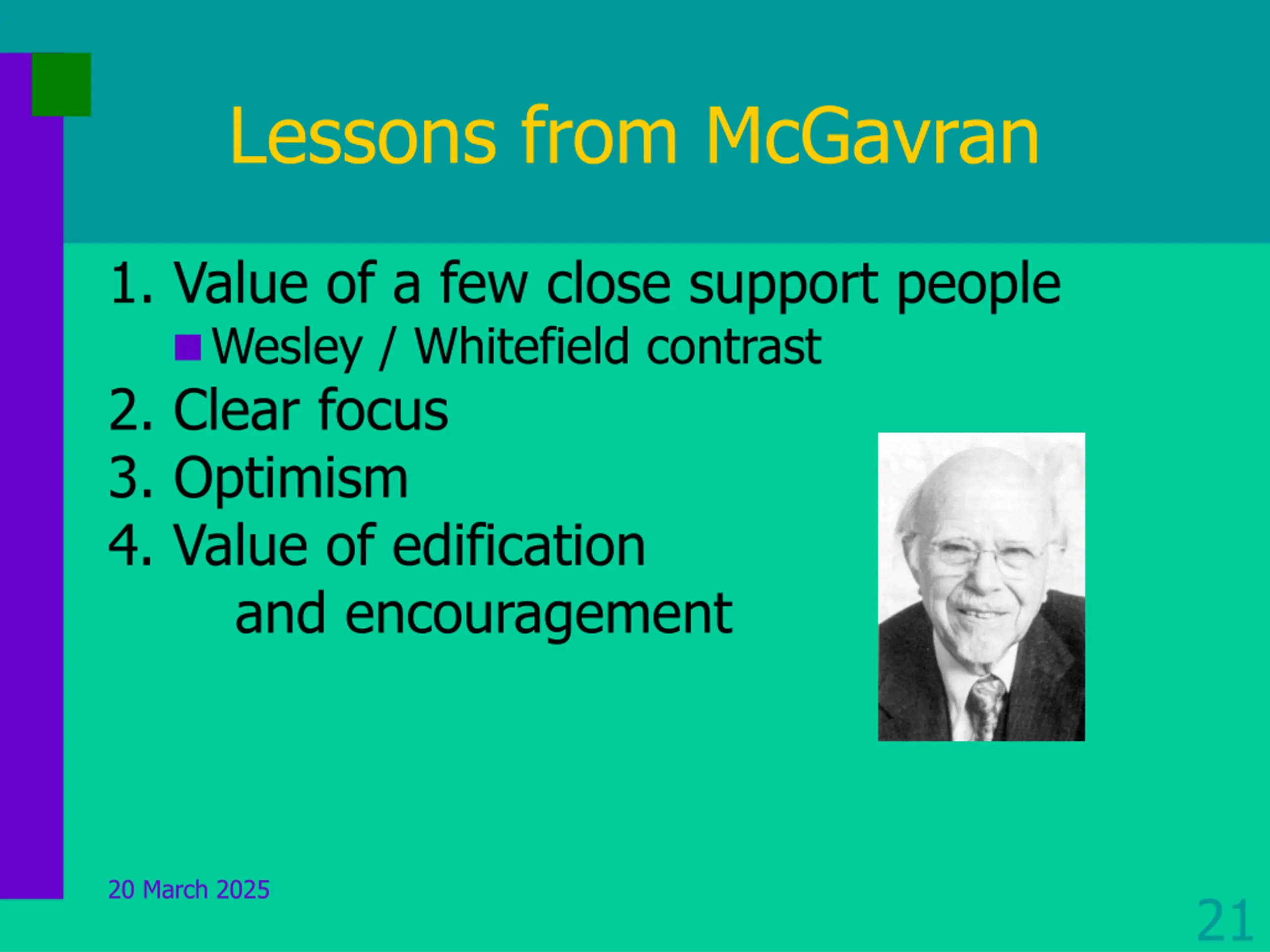 Lessons from McGavran

1. Value of a few close support people
Wesley / Whitefield contrast
2. Clear focus
3. Optimism
4. Value of edification and encouragement

20 March 2025

21